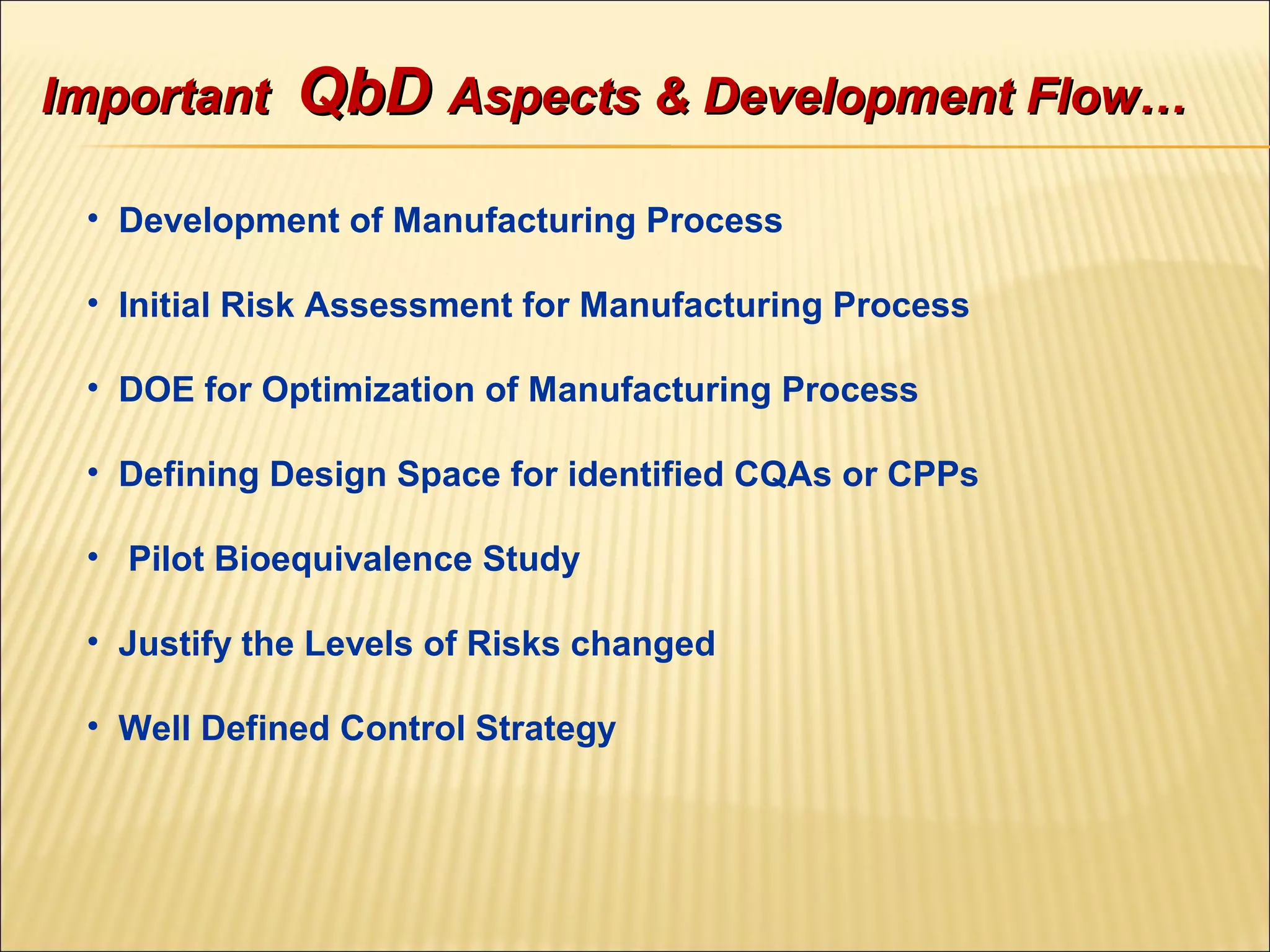 Important QbD Aspects & Development Flow…

• Development of Manufacturing Process

• Initial Risk Assessment for Manufacturing Process

• DOE for Optimization of Manufacturing Process

• Defining Design Space for identified CQAs or CPPs

• Pilot Bioequivalence Study

• Justify the Levels of Risks changed

• Well Defined Control Strategy